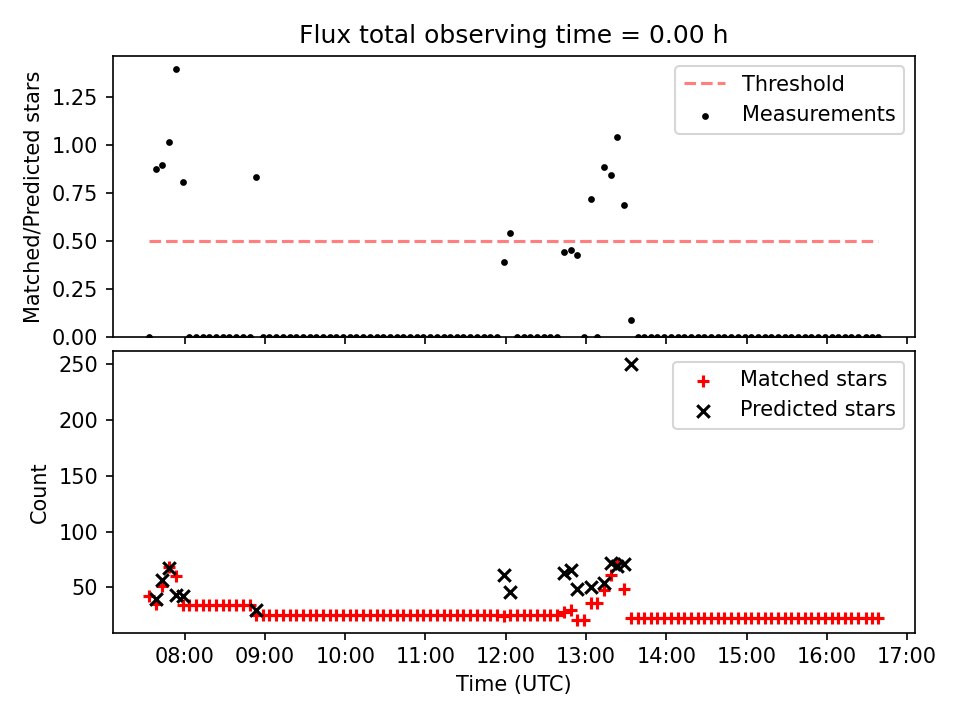 Flux total observing time = 0.00 h

Matched/Predicted stars

1.25
1.00
0.75
0.50
0.25
0.00

Threshold
Measurements

Count

250
200
150
100
50

Matched stars
Predicted stars

08:00 09:00 10:00 11:00 12:00 13:00 14:00 15:00 16:00 17:00

Time (UTC)